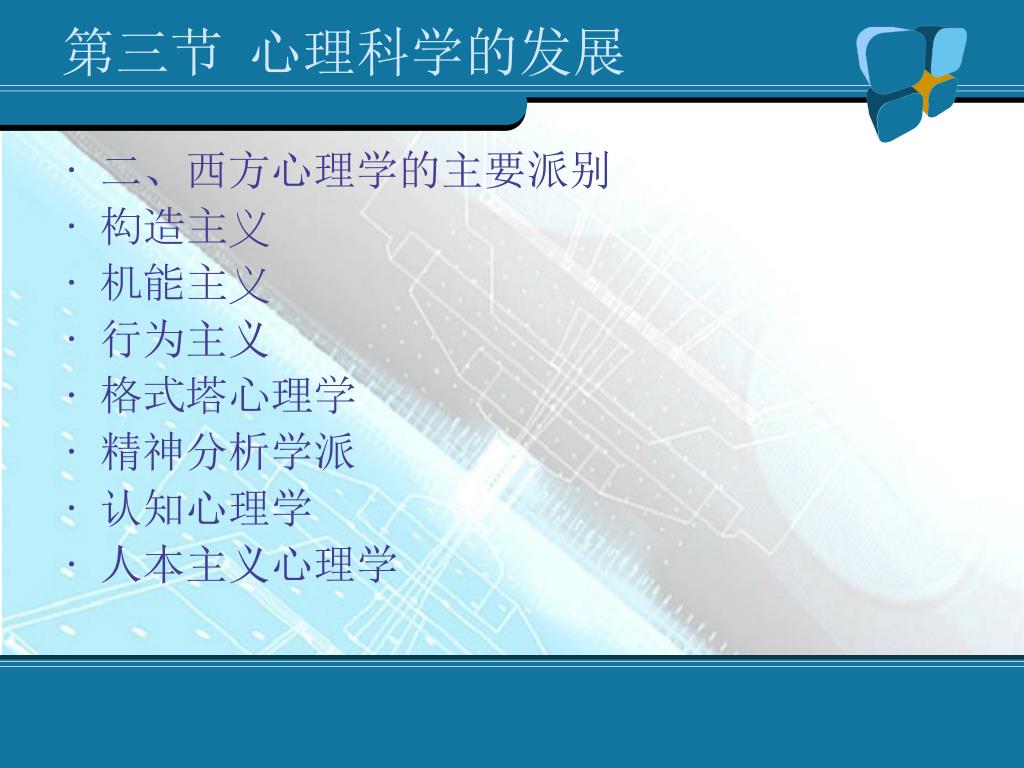 第三节 心理科学的发展

· 二、西方心理学的主要派别
· 构造主义
· 机能主义
· 行为主义
· 格式塔心理学
· 精神分析学派
· 认知心理学
· 人本主义心理学